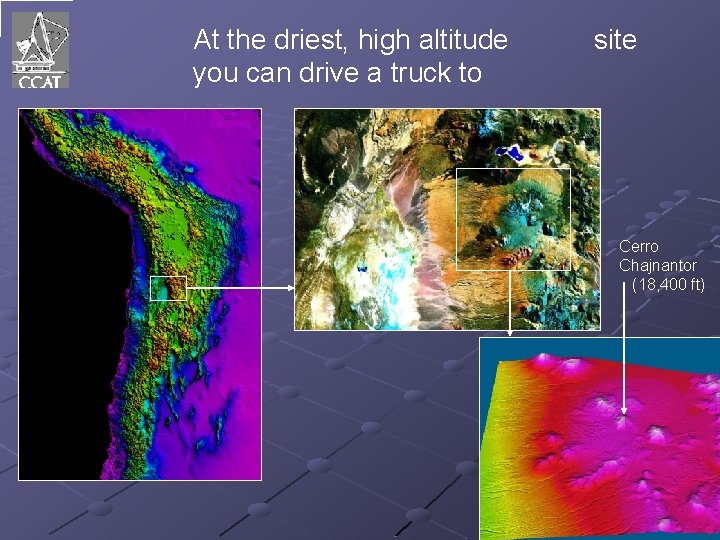 CCAT

At the driest, high altitude site you can drive a truck to

Cerro Chajnantor (18,400 ft)